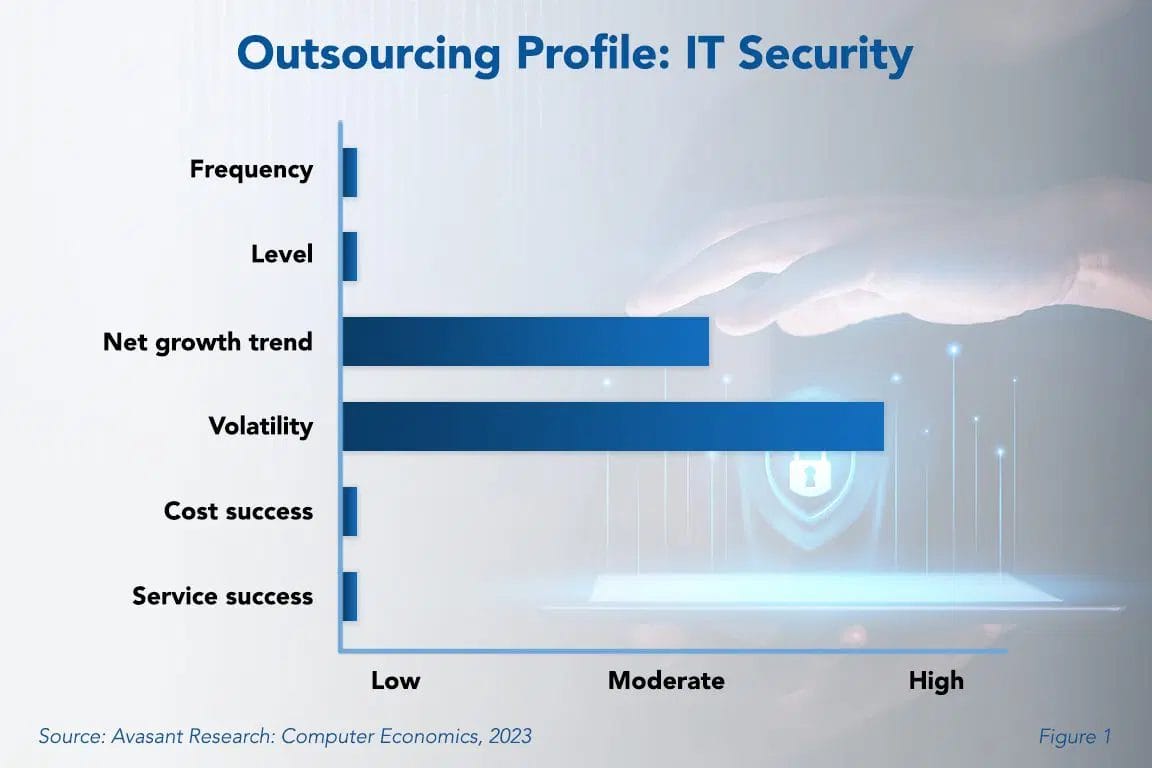 Outsourcing Profile: IT Security

Frequency

Level

Net growth trend

Volatility

Cost success

Service success

Low

Moderate

High

Source: Avasant Research: Computer Economics, 2023

Figure 1